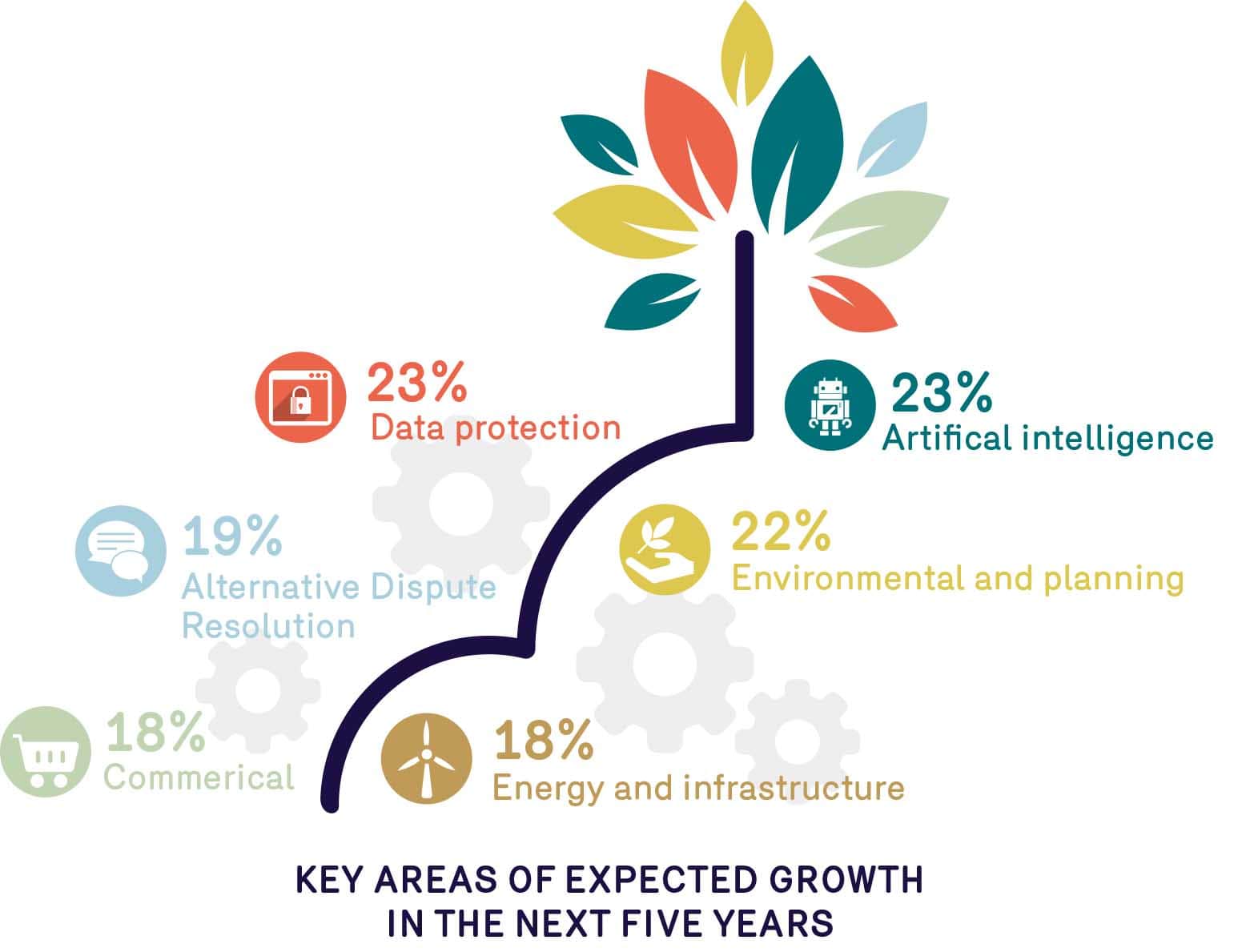 23%
Data protection

23%
Artifical intelligence

19%
Alternative Dispute Resolution

22%
Environmental and planning

18%
Commerical

18%
Energy and infrastructure

KEY AREAS OF EXPECTED GROWTH IN THE NEXT FIVE YEARS